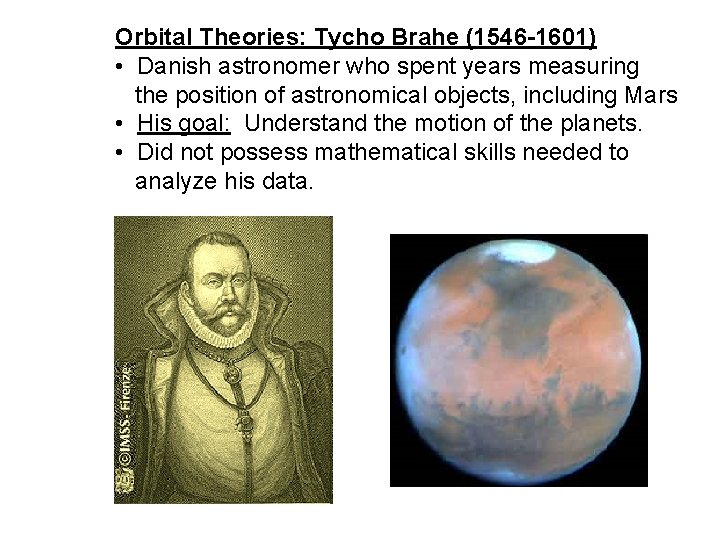 Orbital Theories: Tycho Brahe (1546-1601)

• Danish astronomer who spent years measuring the position of astronomical objects, including Mars
• His goal: Understand the motion of the planets.
• Did not possess mathematical skills needed to analyze his data.

©IMSS- Firenze